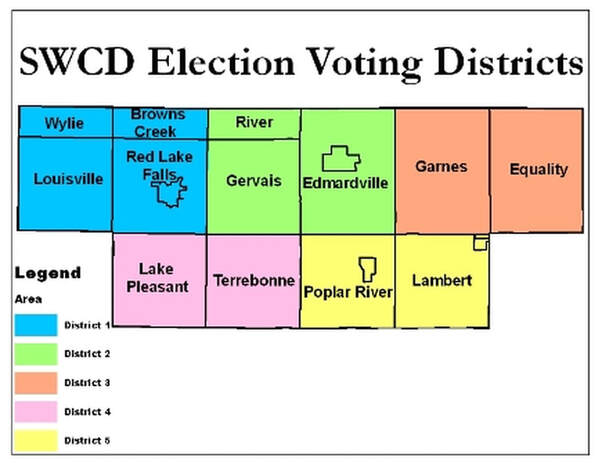 SWCD Election Voting Districts

Wylie
Browns Creek
River
Louisville
Red Lake Falls
Gervais
Edmardville
Garnes
Equality
Lake Pleasant
Terrebonne
Poplar River
Lambert

Legend
Area
District 1
District 2
District 3
District 4
District 5